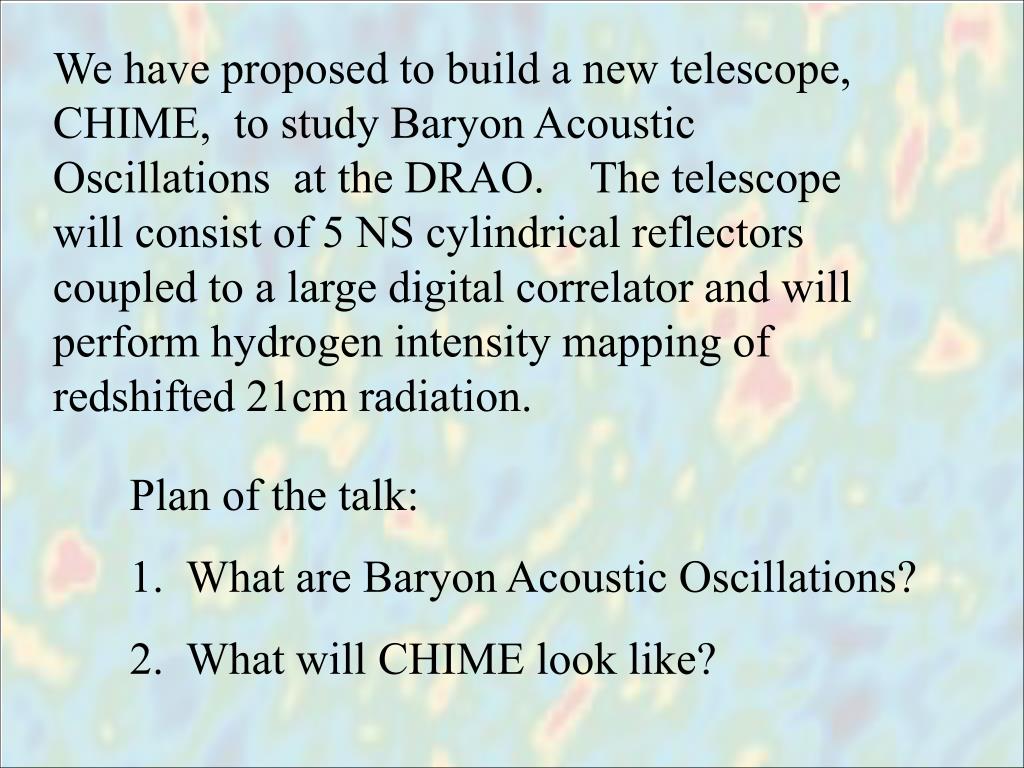 We have proposed to build a new telescope, CHIME, to study Baryon Acoustic Oscillations at the DRAO. The telescope will consist of 5 NS cylindrical reflectors coupled to a large digital correlator and will perform hydrogen intensity mapping of redshifted 21cm radiation.

Plan of the talk:

1. What are Baryon Acoustic Oscillations?

2. What will CHIME look like?